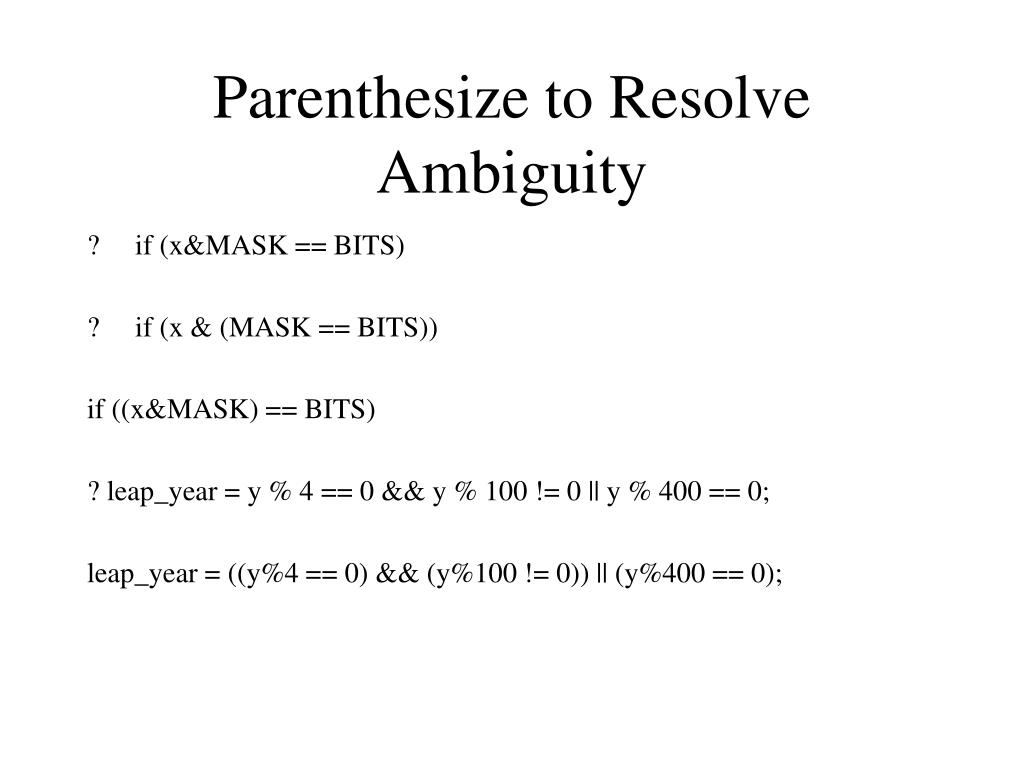 Parenthesize to Resolve Ambiguity

? if (x&MASK == BITS)

? if (x & (MASK == BITS))

if ((x&MASK) == BITS)

? leap_year = y % 4 == 0 && y % 100 != 0 || y % 400 == 0;

leap_year = ((y%4 == 0) && (y%100 != 0)) || (y%400 == 0);